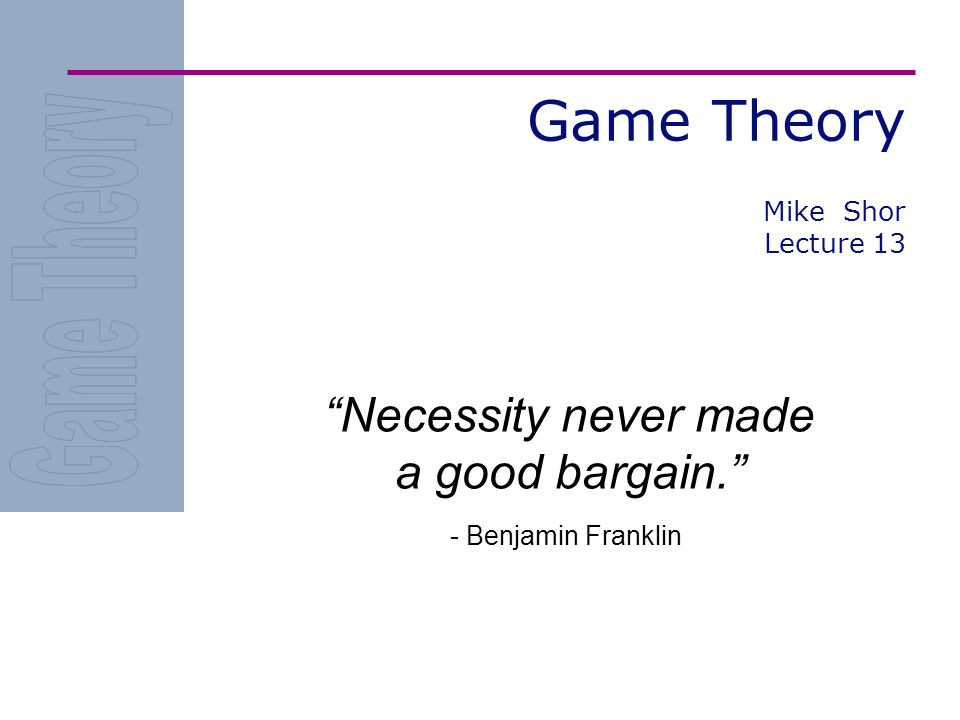 Game Theory

Game Theory

Mike Shor
Lecture 13

“Necessity never made a good bargain.”

- Benjamin Franklin